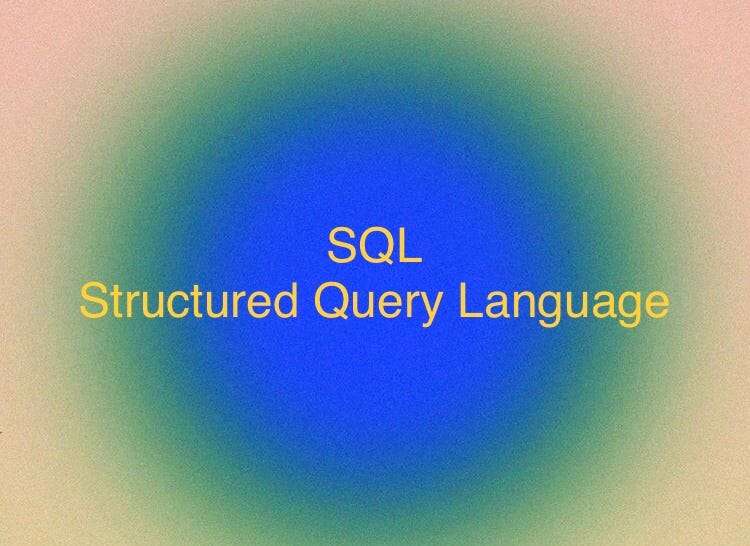 SQL
Structured Query Language